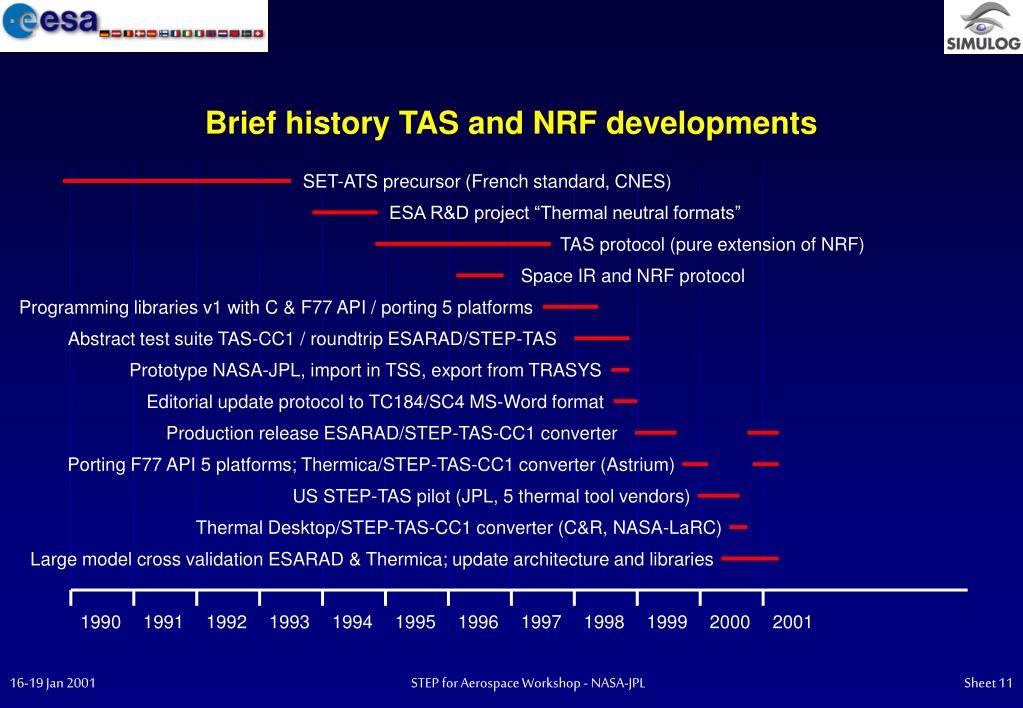 esa

SIMULOG

Brief history TAS and NRF developments

SET-ATS precursor (French standard, CNES)

ESA R&D project “Thermal neutral formats”

TAS protocol (pure extension of NRF)

Space IR and NRF protocol

Programming libraries v1 with C & F77 API / porting 5 platforms

Abstract test suite TAS-CC1 / roundtrip ESARAD/STEP-TAS

Prototype NASA-JPL, import in TSS, export from TRASYS

Editorial update protocol to TC184/SC4 MS-Word format

Production release ESARAD/STEP-TAS-CC1 converter

Porting F77 API 5 platforms; Thermica/STEP-TAS-CC1 converter (Astrium)

US STEP-TAS pilot (JPL, 5 thermal tool vendors)

Thermal Desktop/STEP-TAS-CC1 converter (C&R, NASA-LaRC)

Large model cross validation ESARAD & Thermica; update architecture and libraries

1990 1991 1992 1993 1994 1995 1996 1997 1998 1999 2000 2001

16-19 Jan 2001

STEP for Aerospace Workshop - NASA-JPL

Sheet 11